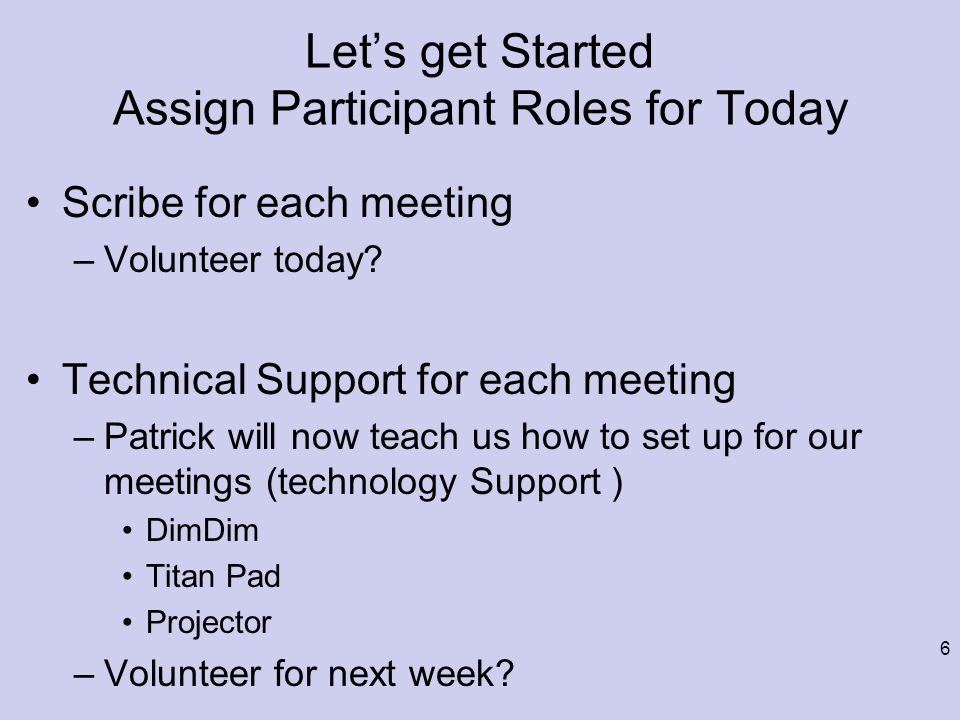 Let’s get Started
Assign Participant Roles for Today

• Scribe for each meeting
– Volunteer today?

• Technical Support for each meeting
– Patrick will now teach us how to set up for our meetings (technology Support )
• DimDim
• Titan Pad
• Projector
– Volunteer for next week?

6